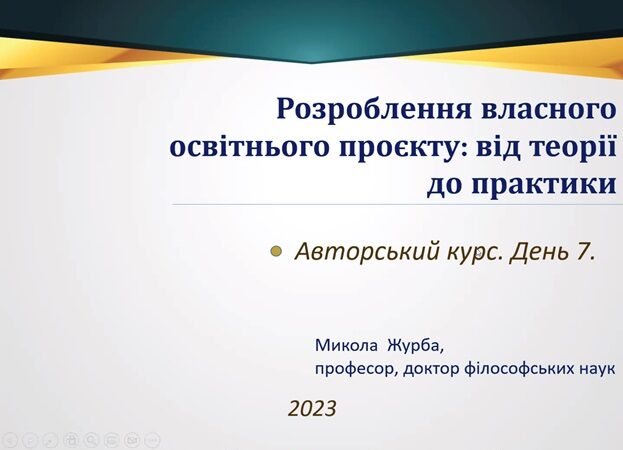 Розроблення власного освітнього проєкту: від теорії до практики

Авторський курс. День 7.

Микола Журба,
професор, доктор філософських наук

2023